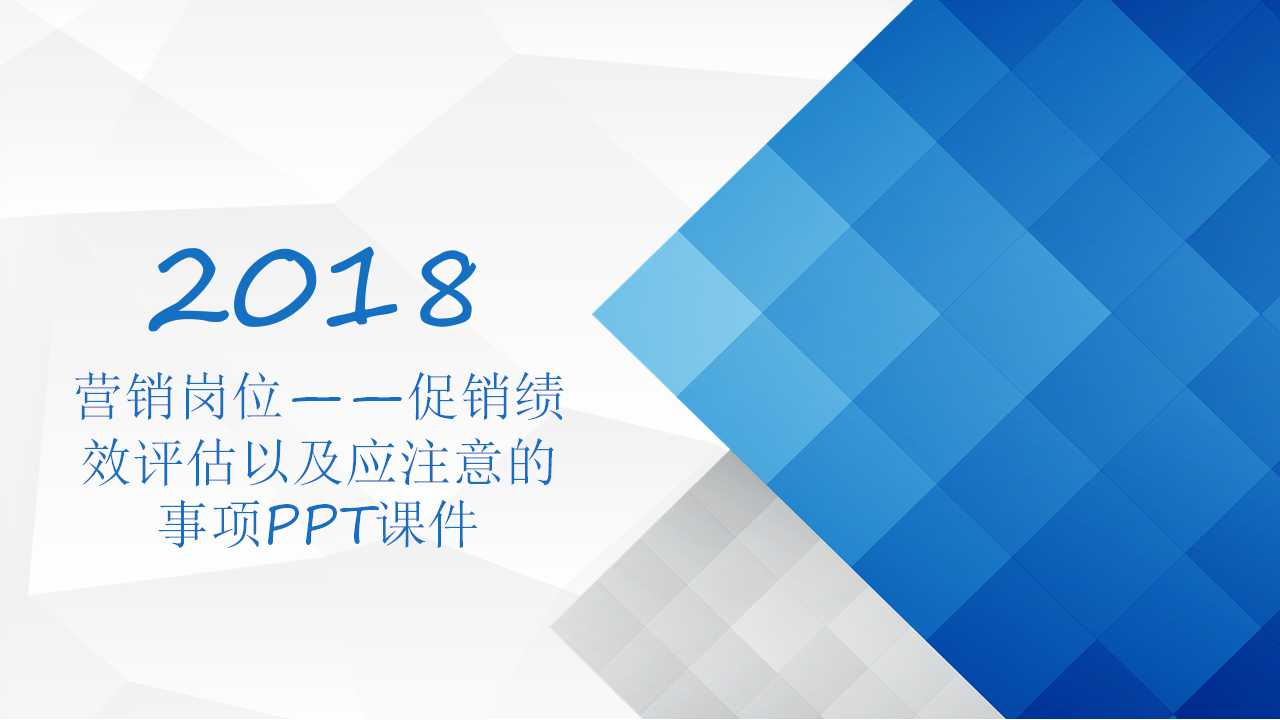 2018

营销岗位——促销绩效评估以及应注意的事项PPT课件